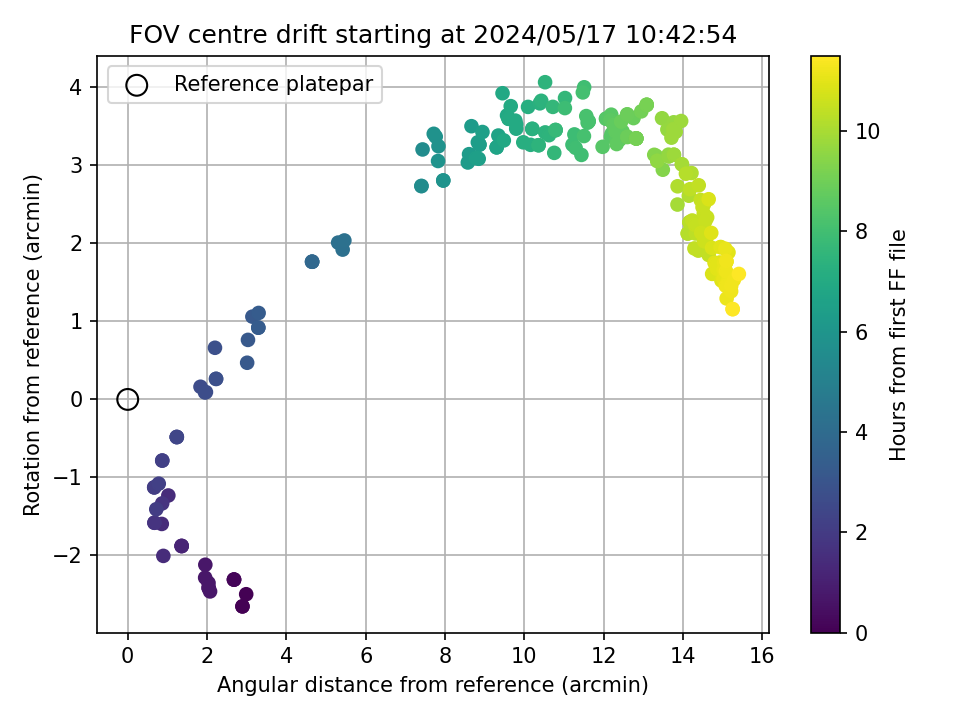 FOV centre drift starting at 2024/05/17 10:42:54

Reference platepar

Rotation from reference (arcmin)

4
3
2
1
0
−1
−2

0
2
4
6
8
10
12
14
16

Angular distance from reference (arcmin)

Hours from first FF file

10
8
6
4
2
0